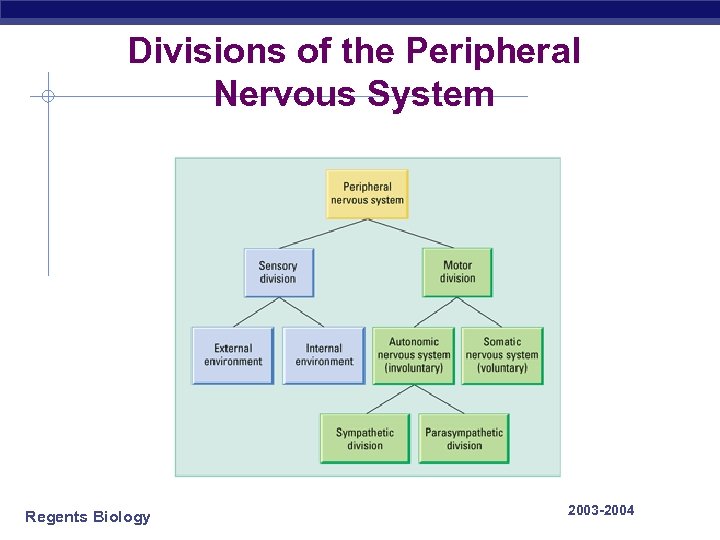 Divisions of the Peripheral Nervous System

Peripheral nervous system

Sensory division

Motor division

External environment

Internal environment

Autonomic nervous system (involuntary)

Somatic nervous system (voluntary)

Sympathetic division

Parasympathetic division

Regents Biology

2003-2004